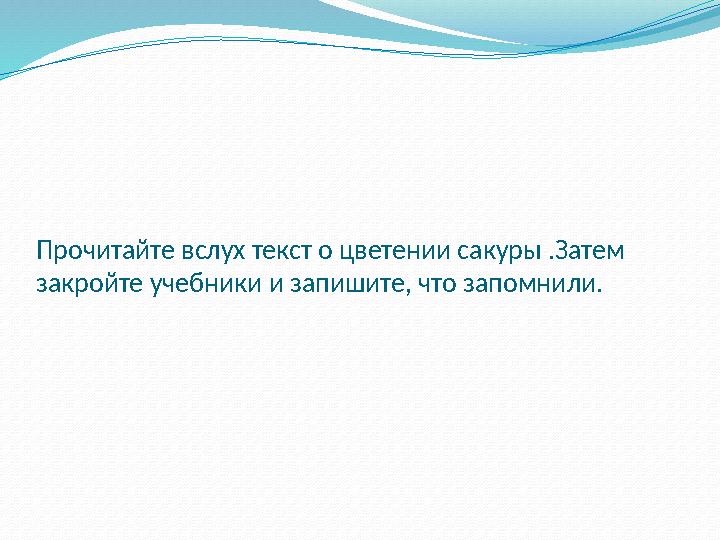 Прочитайте вслух текст о цветении сакуры .Затем закройте учебники и запишите, что запомнили.